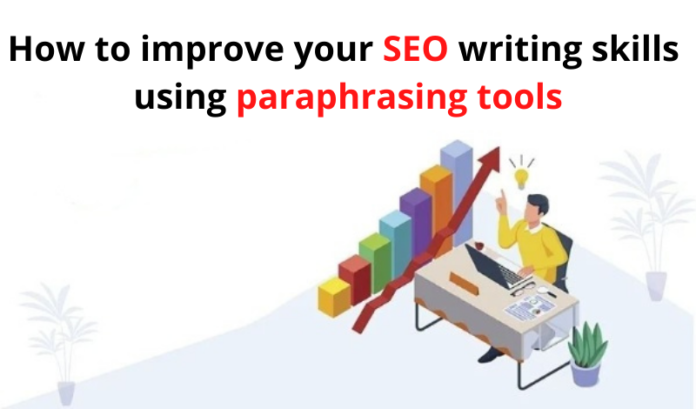 How to improve your SEO writing skills using paraphrasing tools